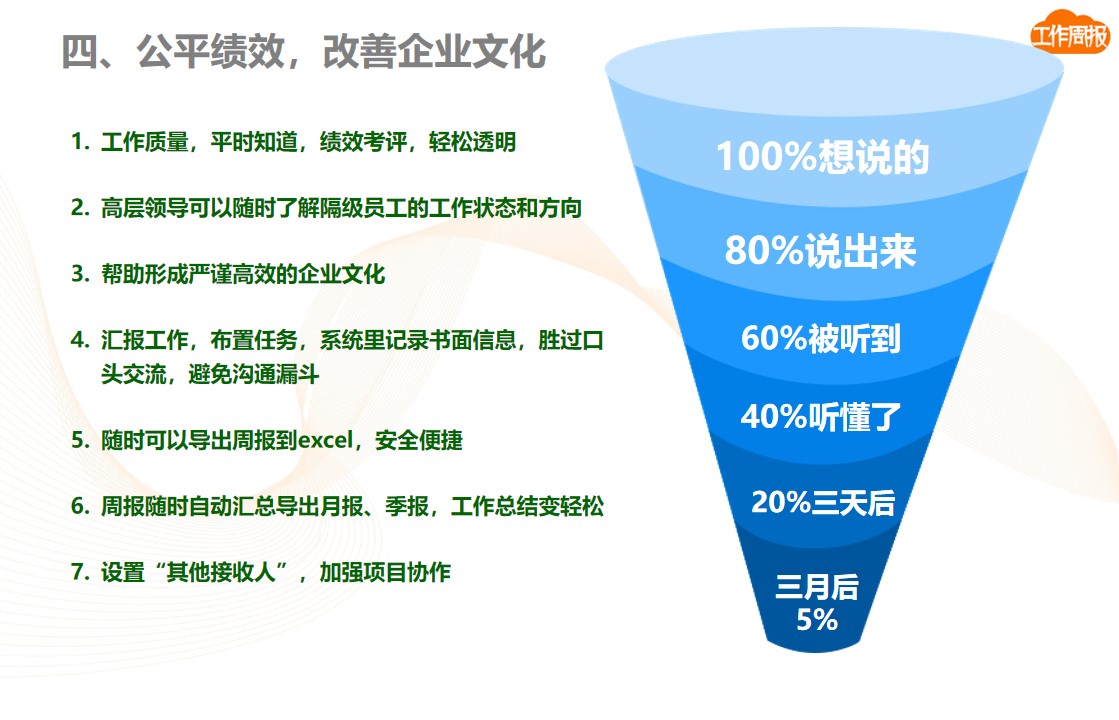 四、公平绩效，改善企业文化

工作周报

1. 工作质量，平时知道，绩效考评，轻松透明

2. 高层领导可以随时了解隔级员工的工作状态和方向

3. 帮助形成严谨高效的企业文化

4. 汇报工作，布置任务，系统里记录书面信息，胜过口头交流，避免沟通漏斗

5. 随时可以导出周报到excel，安全便捷

6. 周报随时自动汇总导出月报、季报，工作总结变轻松

7. 设置“其他接收人”，加强项目协作

100%想说的

80%说出来

60%被听到

40%听懂了

20%三天后

三月后
5%